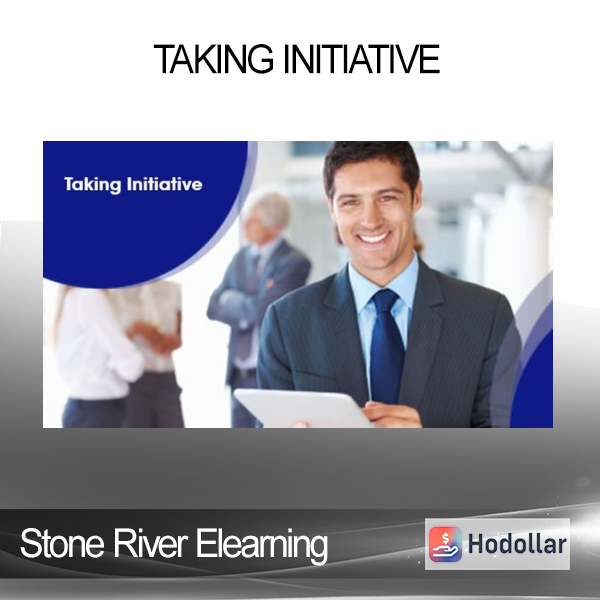 TAKING INITIATIVE

Taking Initiative

Stone River Elearning

Hodollar